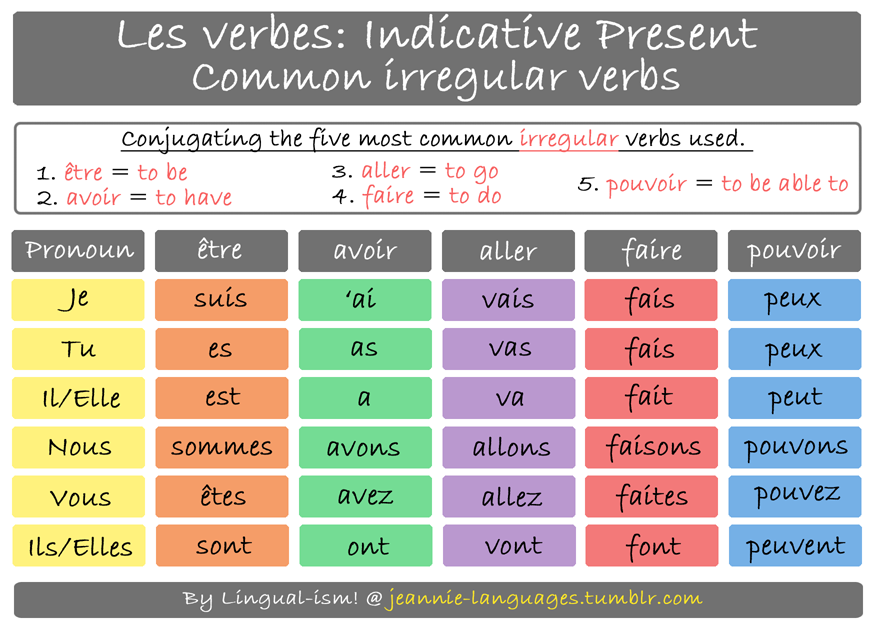 Les verbes: Indicative Present
Common irregular verbs

Conjugating the five most common irregular verbs used.

1. être = to be
2. avoir = to have
3. aller = to go
4. faire = to do
5. pouvoir = to be able to

| Pronoun | être | avoir | aller | faire | pouvoir |
|---|---|---|---|---|---|
| Je | suis | 'ai | vais | fais | peux |
| Tu | es | as | vas | fais | peux |
| Il/Elle | est | a | va | fait | peut |
| Nous | sommes | avons | allons | faisons | pouvons |
| Vous | êtes | avez | allez | faites | pouvez |
| Ils/Elles | sont | ont | vont | font | peuvent |

By Lingual-ism! @jeannie-languages.tumblr.com